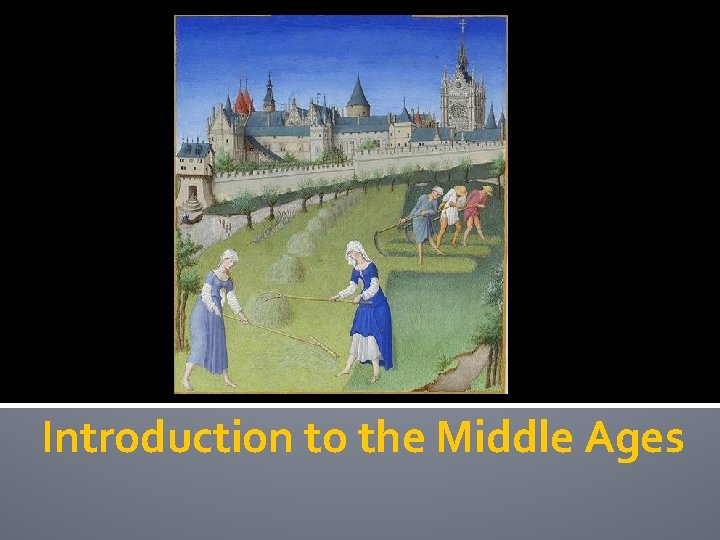 Introduction to the Middle Ages